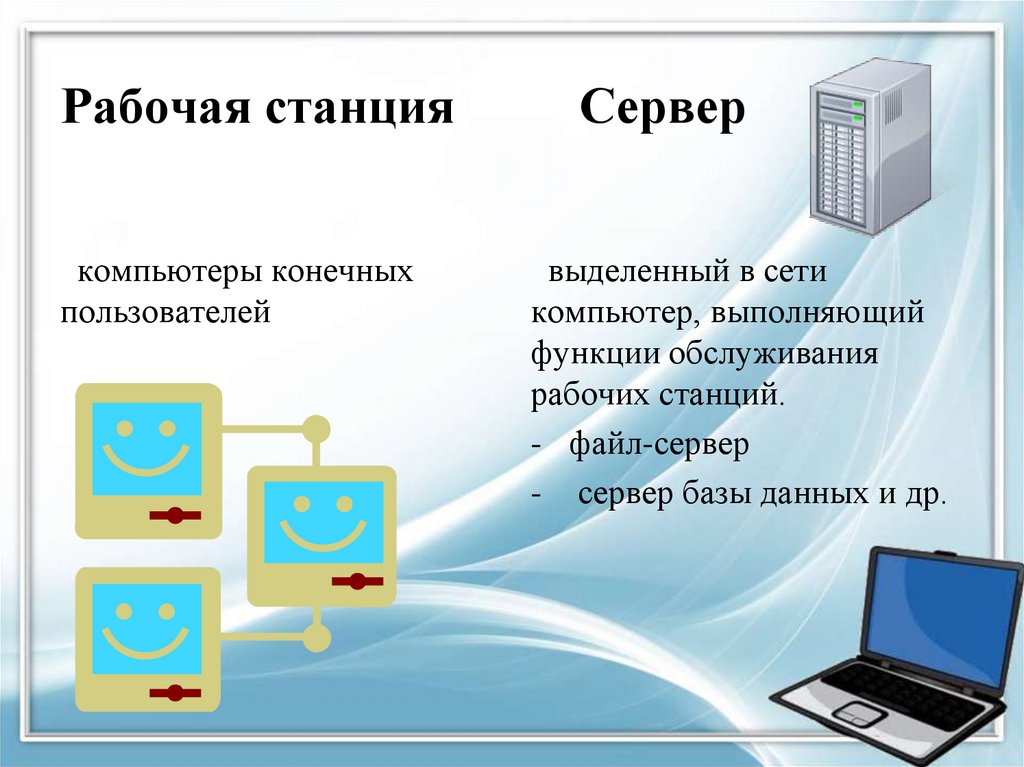 Рабочая станция

компьютеры конечных пользователей

Сервер

выделенный в сети компьютер, выполняющий функции обслуживания рабочих станций.

- файл-сервер

- сервер базы данных и др.